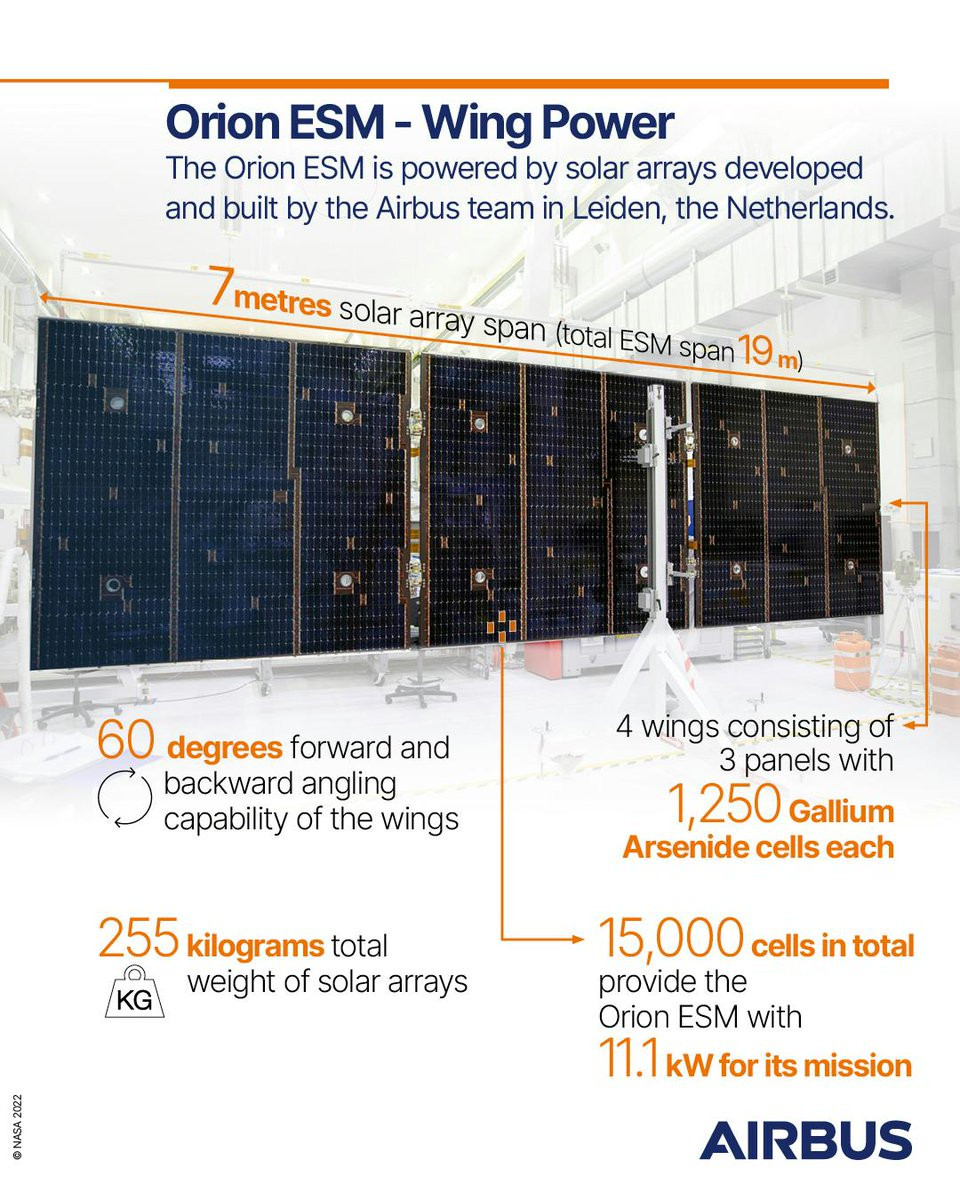 Orion ESM - Wing Power

The Orion ESM is powered by solar arrays developed and built by the Airbus team in Leiden, the Netherlands.

7 metres solar array span (total ESM span 19 m)

60 degrees forward and backward angling capability of the wings

4 wings consisting of 3 panels with 1,250 Gallium Arsenide cells each

255 kilograms total weight of solar arrays

KG

15,000 cells in total provide the Orion ESM with 11.1 kW for its mission

© NASA 2022

AIRBUS